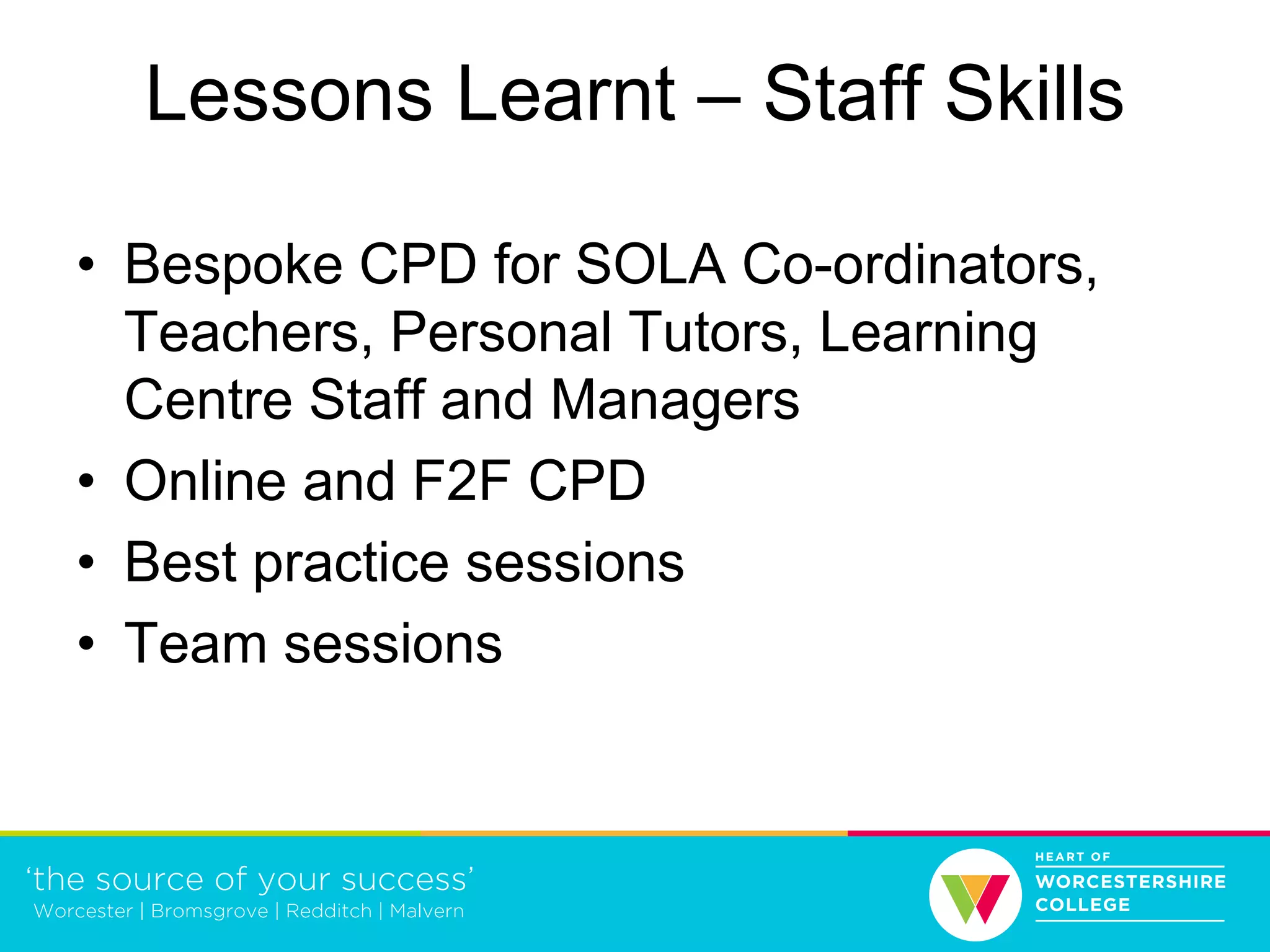 Lessons Learnt – Staff Skills

• Bespoke CPD for SOLA Co-ordinators, Teachers, Personal Tutors, Learning Centre Staff and Managers
• Online and F2F CPD
• Best practice sessions
• Team sessions

'the source of your success'
Worcester | Bromsgrove | Redditch | Malvern

HEART OF
WORCESTERSHIRE
COLLEGE